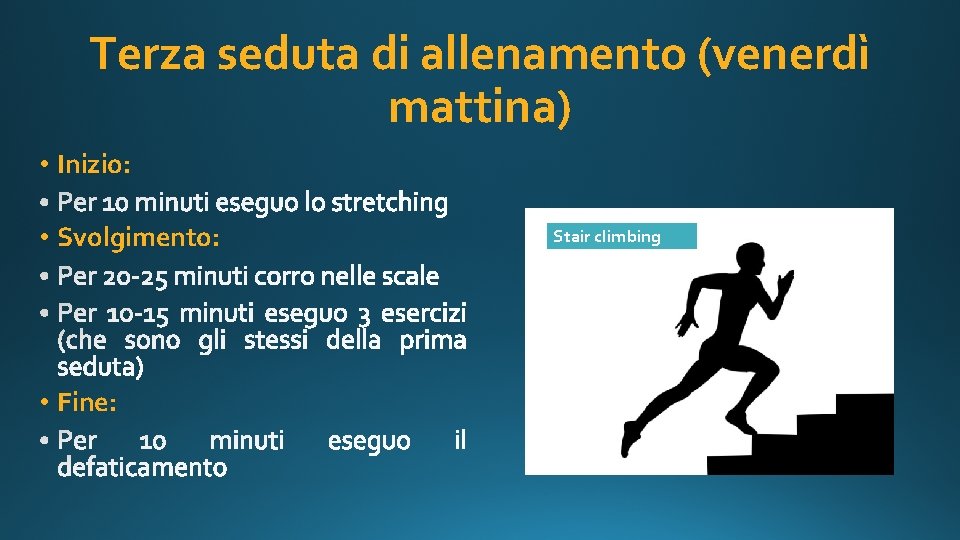 Terza seduta di allenamento (venerdì mattina)

• Inizio:
• Per 10 minuti eseguo lo stretching
• Svolgimento:
• Per 20-25 minuti corro nelle scale
• Per 10-15 minuti eseguo 3 esercizi (che sono gli stessi della prima seduta)
• Fine:
• Per 10 minuti eseguo il defaticamento

Stair climbing